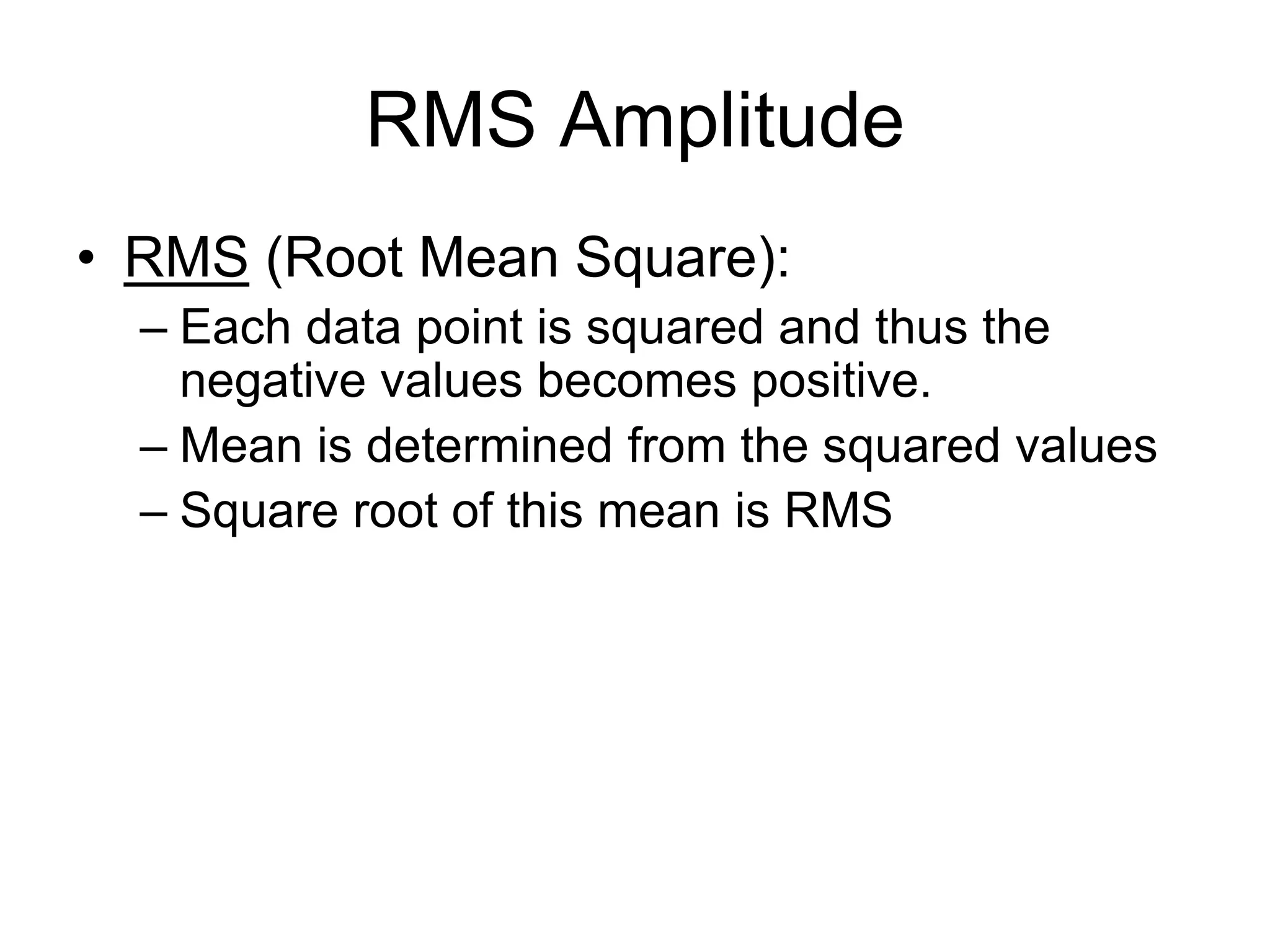 RMS Amplitude

• RMS (Root Mean Square):
– Each data point is squared and thus the negative values becomes positive.
– Mean is determined from the squared values
– Square root of this mean is RMS